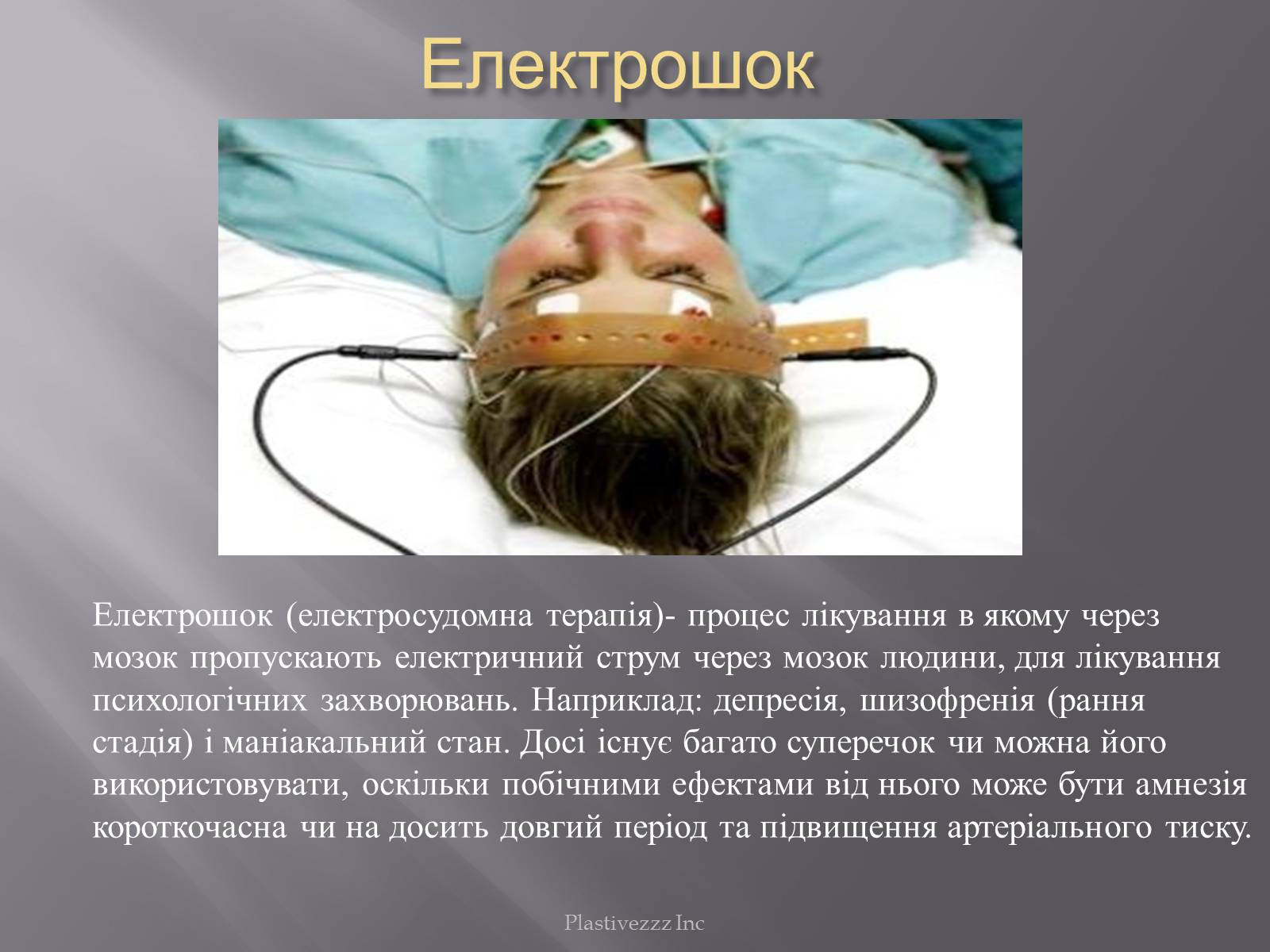 Електрошок

Електрошок (електросудомна терапія)- процес лікування в якому через мозок пропускають електричний струм через мозок людини, для лікування психологічних захворювань. Наприклад: депресія, шизофренія (рання стадія) і маніакальний стан. Досі існує багато суперечок чи можна його використовувати, оскільки побічними ефектами від нього може бути амнезія короткочасна чи на досить довгий період та підвищення артеріального тиску.

Plastivezzz Inc